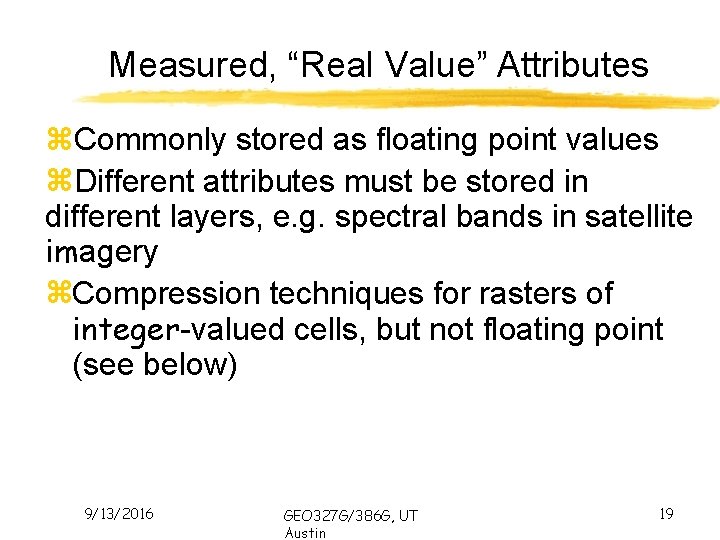 Measured, “Real Value” Attributes

⌘Commonly stored as floating point values

⌘Different attributes must be stored in different layers, e.g. spectral bands in satellite imagery

⌘Compression techniques for rasters of integer-valued cells, but not floating point (see below)

9/13/2016

GEO327G/386G, UT Austin

19